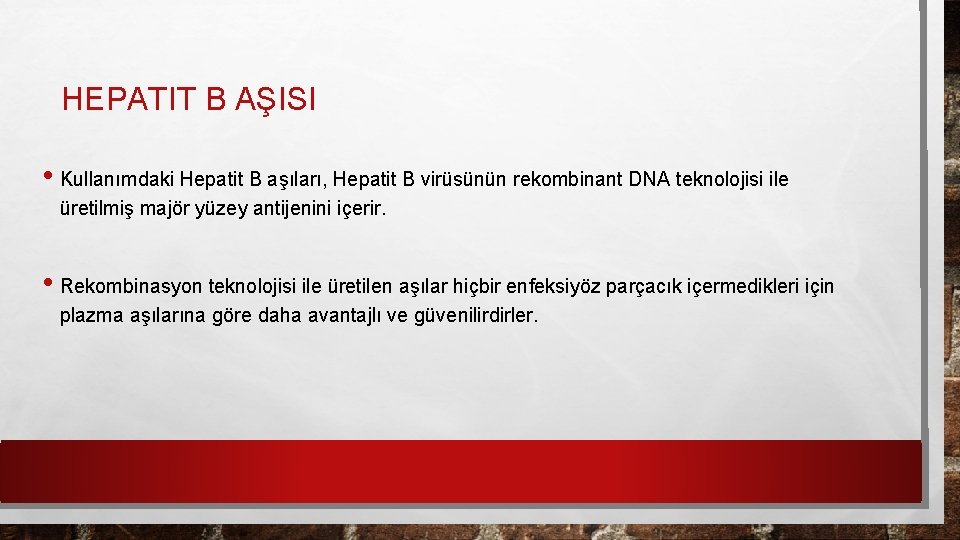 HEPATIT B AŞISI

• Kullanımdaki Hepatit B aşıları, Hepatit B virüsünün rekombinant DNA teknolojisi ile üretilmiş majör yüzey antijenini içerir.

• Rekombinasyon teknolojisi ile üretilen aşılar hiçbir enfeksiyöz parçacık içermedikleri için plazma aşılarına göre daha avantajlı ve güvenilirdirler.